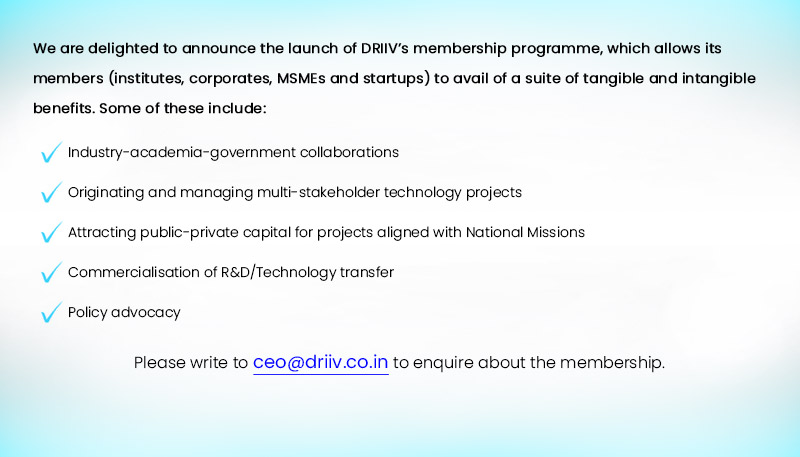 We are delighted to announce the launch of DRIIV's membership programme, which allows its members (institutes, corporates, MSMEs and startups) to avail of a suite of tangible and intangible benefits. Some of these include:

Industry-academia-government collaborations

Originating and managing multi-stakeholder technology projects

Attracting public-private capital for projects aligned with National Missions

Commercialisation of R&D/Technology transfer

Policy advocacy

Please write to ceo@driiv.co.in to enquire about the membership.